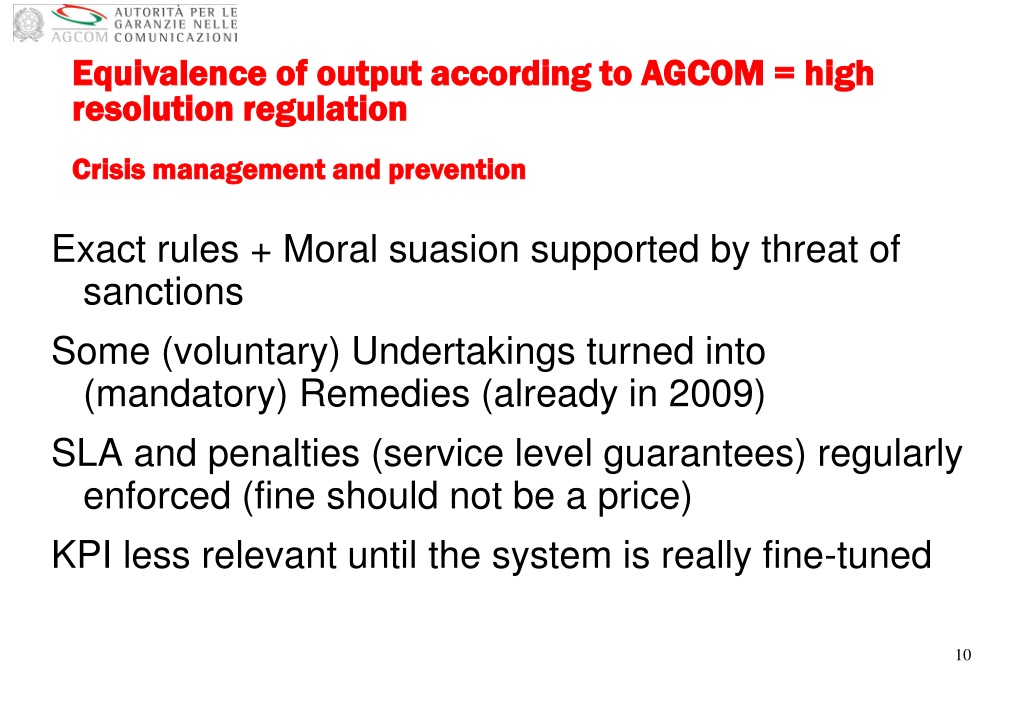 AGCOM AUTORITÀ PER LE GARANZIE NELLE COMUNICAZIONI

Equivalence of output according to AGCOM = high resolution regulation

Crisis management and prevention

Exact rules + Moral suasion supported by threat of sanctions

Some (voluntary) Undertakings turned into (mandatory) Remedies (already in 2009)

SLA and penalties (service level guarantees) regularly enforced (fine should not be a price)

KPI less relevant until the system is really fine-tuned

10